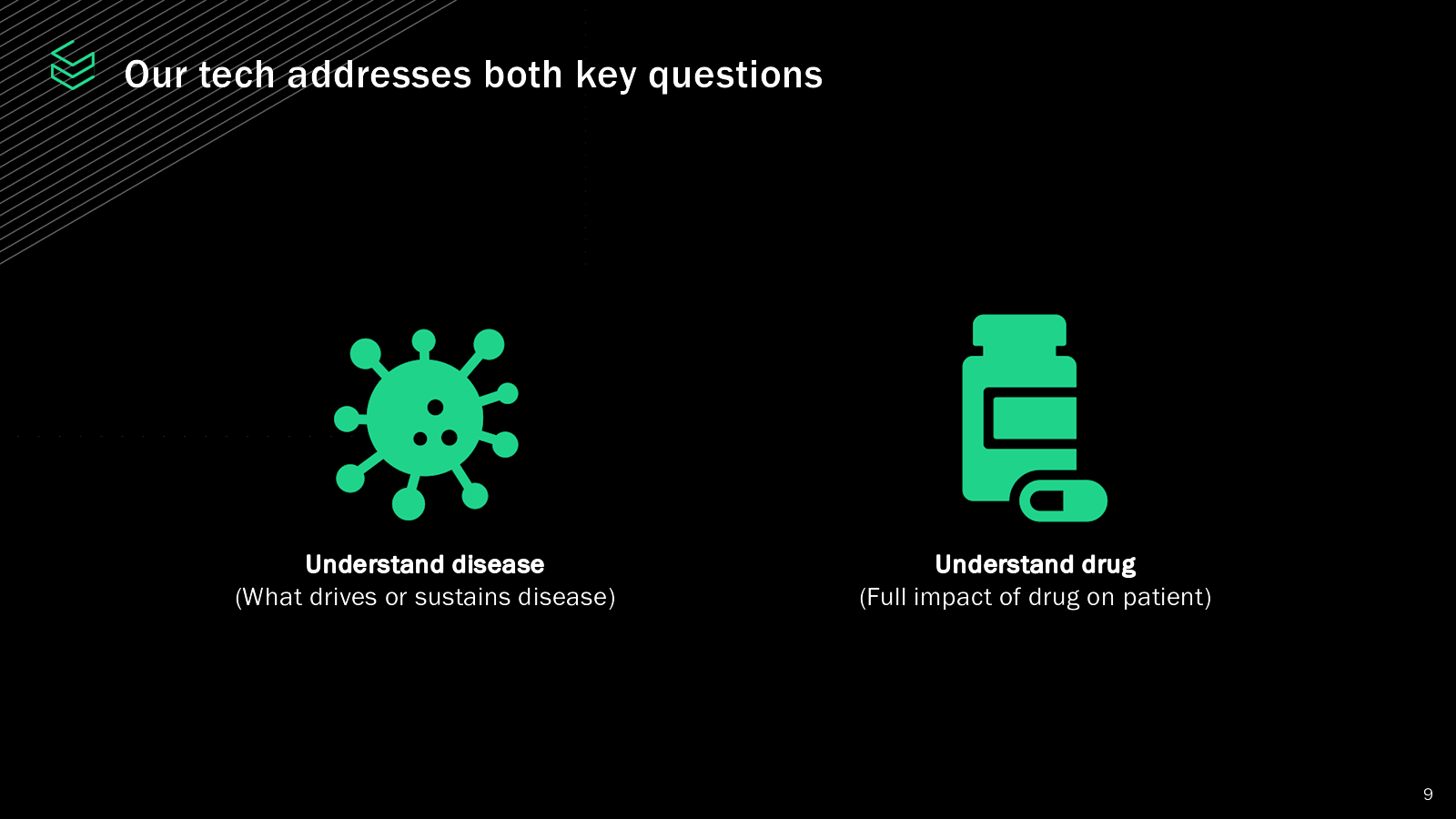 Our tech addresses both key questions

Understand disease
(What drives or sustains disease)

Understand drug
(Full impact of drug on patient)

9